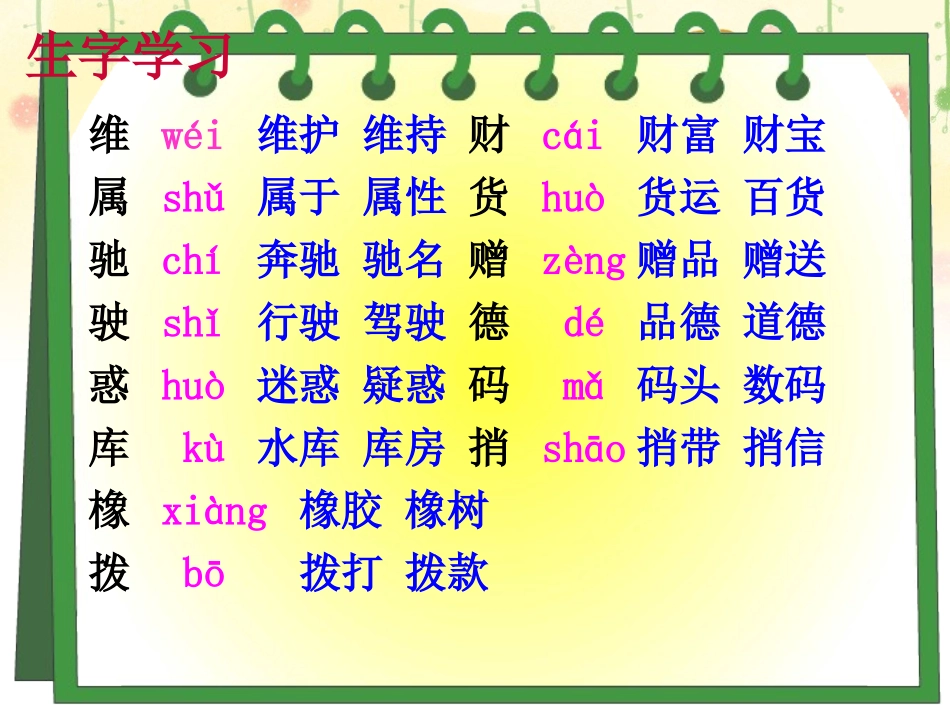 生字学习

维 wéi 维护 维持 财 cái 财富 财宝
属 shǔ 属于 属性 货 huò 货运 百货
驰 chí 奔驰 驰名 赠 zèng 赠品 赠送
驶 shǐ 行驶 驾驶 德 dé 品德 道德
惑 huò 迷惑 疑惑 码 mǎ 码头 数码
库 kù 水库 库房 捎 shāo 捎带 捎信
橡 xiàng 橡胶 橡树
拨 bō 拨打 拨款